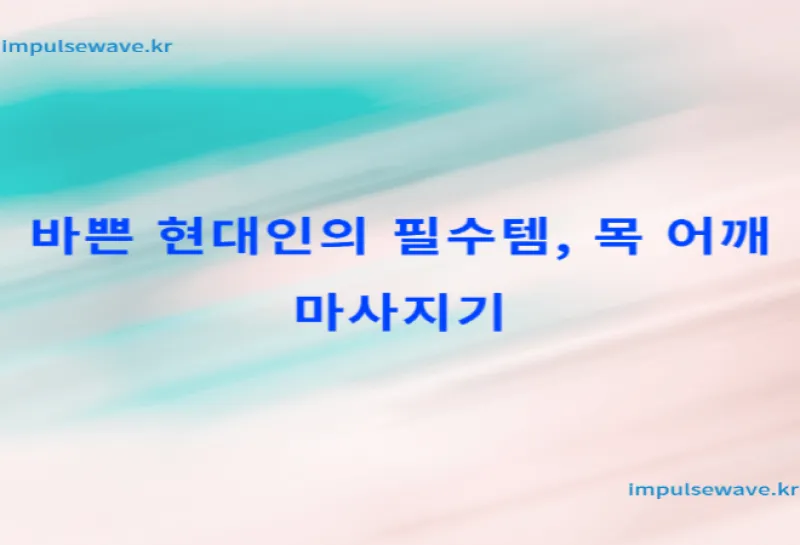 impulsewave.kr

바쁜 현대인의 필수템, 목 어깨 마사지기

impulsewave.kr